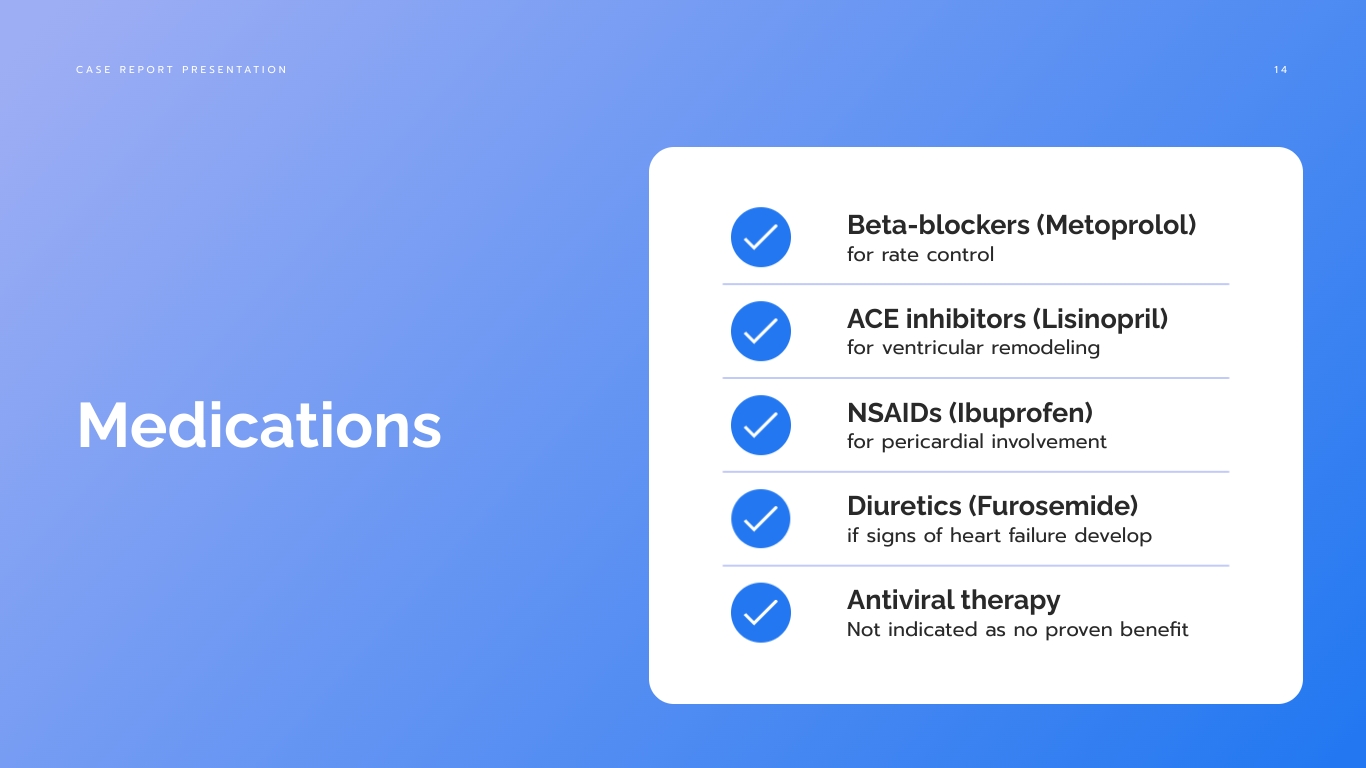 CASE REPORT PRESENTATION

14

Medications

Beta-blockers (Metoprolol)
for rate control

ACE inhibitors (Lisinopril)
for ventricular remodeling

NSAIDs (Ibuprofen)
for pericardial involvement

Diuretics (Furosemide)
if signs of heart failure develop

Antiviral therapy
Not indicated as no proven benefit